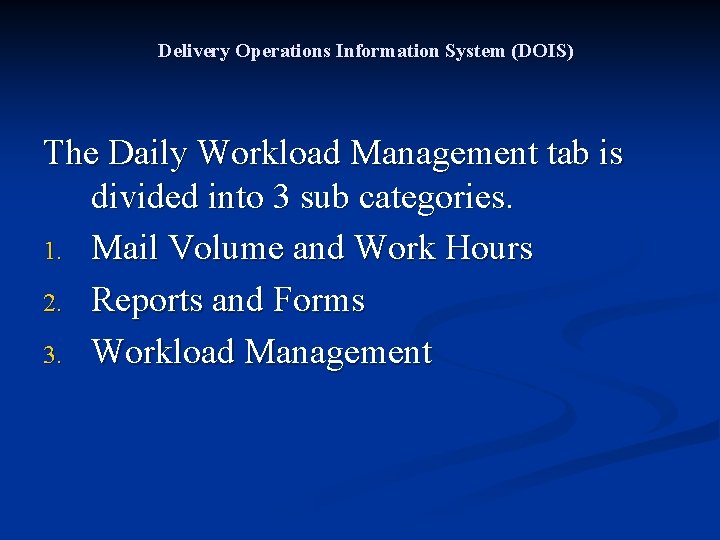 Delivery Operations Information System (DOIS)

The Daily Workload Management tab is divided into 3 sub categories.

1. Mail Volume and Work Hours
2. Reports and Forms
3. Workload Management